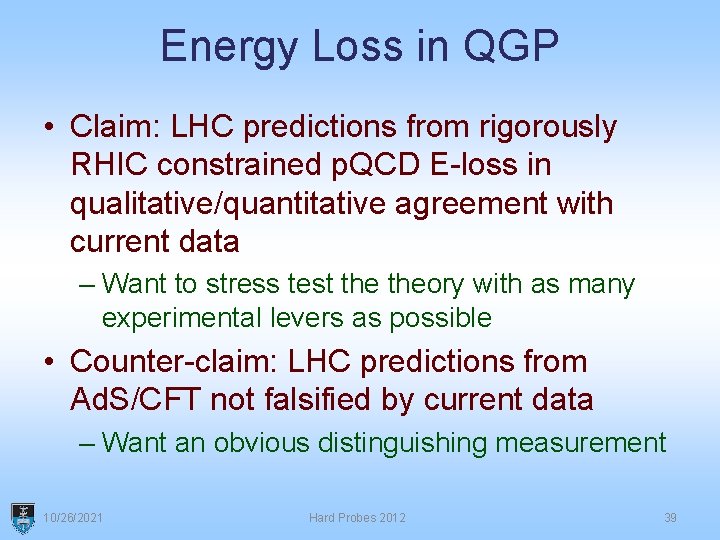 Energy Loss in QGP

• Claim: LHC predictions from rigorously RHIC constrained pQCD E-loss in qualitative/quantitative agreement with current data

– Want to stress test the theory with as many experimental levers as possible

• Counter-claim: LHC predictions from AdS/CFT not falsified by current data

– Want an obvious distinguishing measurement

10/26/2021 Hard Probes 2012 39